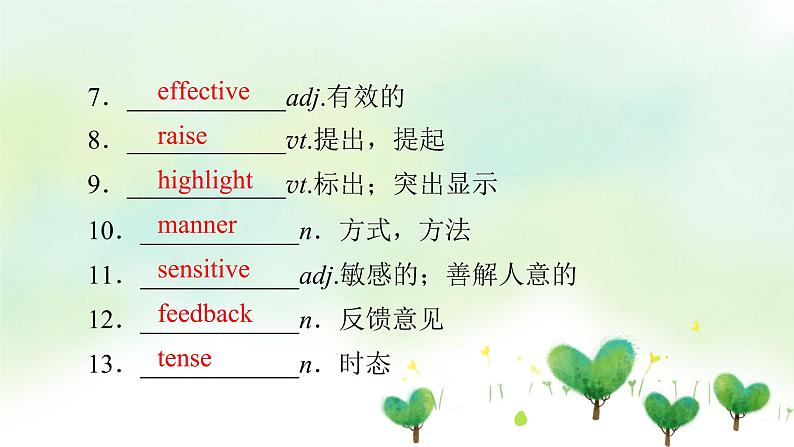 7．effective adj.有效的
8．raise vt.提出，提起
9．highlight vt.标出；突出显示
10．manner n．方式，方法
11．sensitive adj.敏感的；善解人意的
12．feedback n．反馈意见
13．tense n．时态